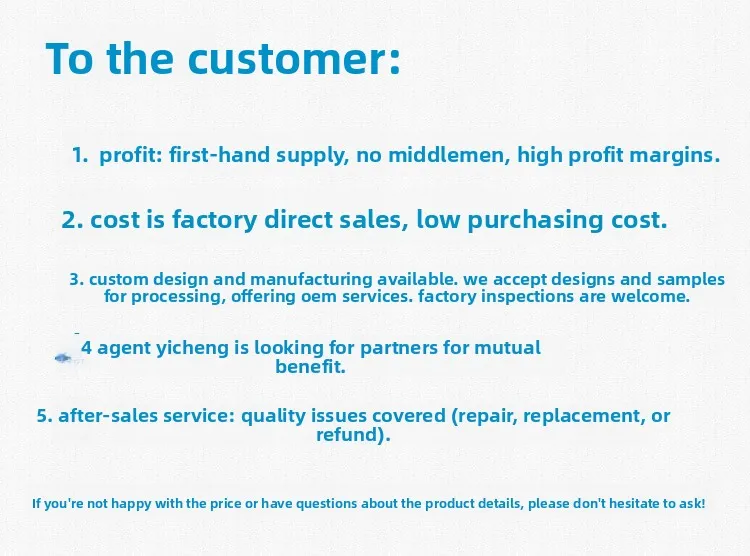 To the customer:

1. profit: first-hand supply, no middlemen, high profit margins.

2. cost is factory direct sales, low purchasing cost.

3. custom design and manufacturing available. we accept designs and samples for processing, offering oem services. factory inspections are welcome.

4 agent yicheng is looking for partners for mutual benefit.

5. after-sales service: quality issues covered (repair, replacement, or refund).

If you're not happy with the price or have questions about the product details, please don't hesitate to ask!